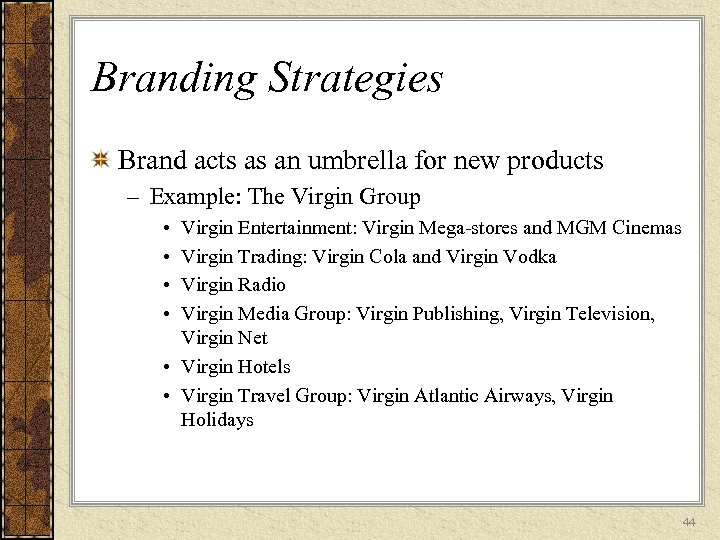 Branding Strategies

Brand acts as an umbrella for new products

– Example: The Virgin Group

• Virgin Entertainment: Virgin Mega-stores and MGM Cinemas
• Virgin Trading: Virgin Cola and Virgin Vodka
• Virgin Radio
• Virgin Media Group: Virgin Publishing, Virgin Television, Virgin Net
• Virgin Hotels
• Virgin Travel Group: Virgin Atlantic Airways, Virgin Holidays

44